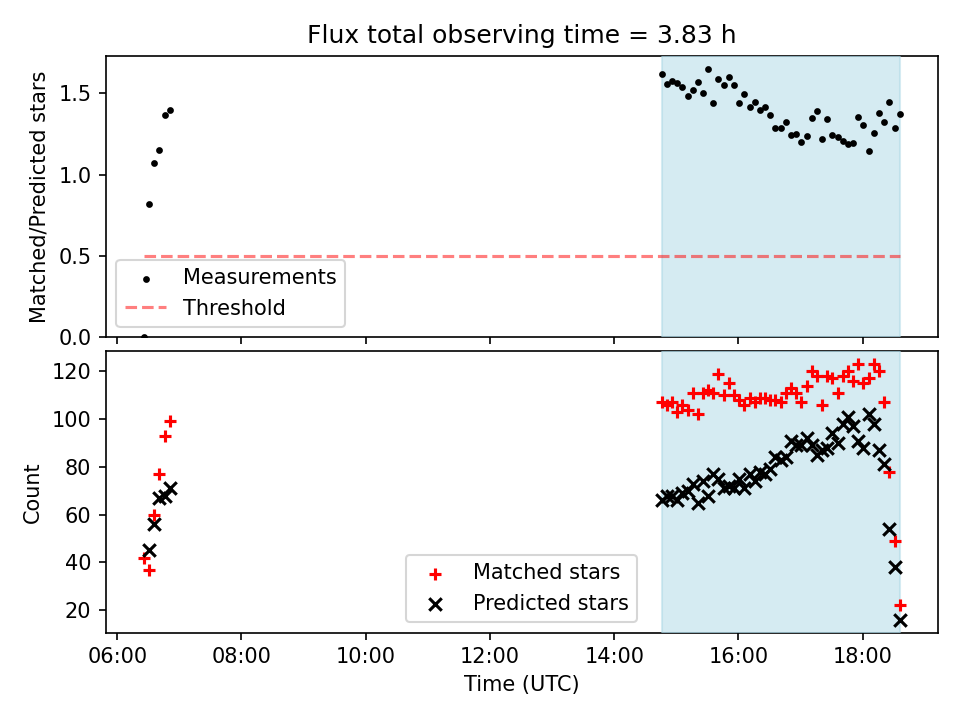 Flux total observing time = 3.83 h

Matched/Predicted stars

1.5
1.0
0.5
0.0

Measurements
Threshold

Count

120
100
80
60
40
20

Matched stars
Predicted stars

06:00 08:00 10:00 12:00 14:00 16:00 18:00

Time (UTC)